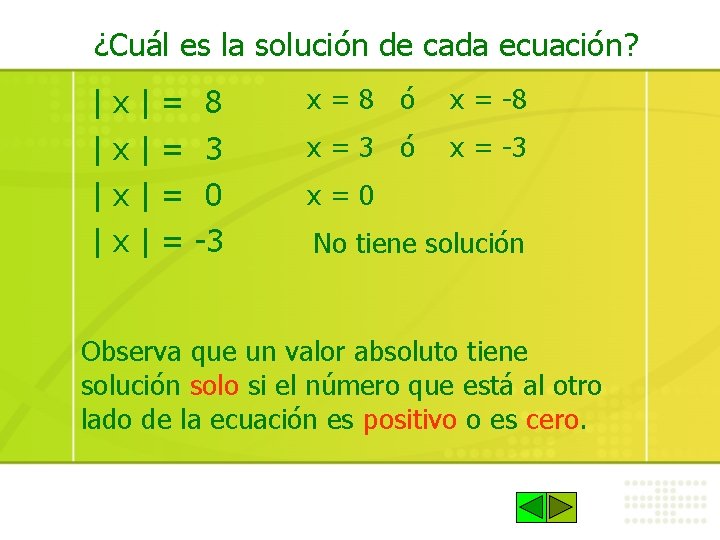 ¿Cuál es la solución de cada ecuación?

$|x| = 8$ $x = 8$ ó $x = -8$

$|x| = 3$ $x = 3$ ó $x = -3$

$|x| = 0$ $x = 0$

$|x| = -3$ No tiene solución

Observa que un valor absoluto tiene solución solo si el número que está al otro lado de la ecuación es positivo o es cero.